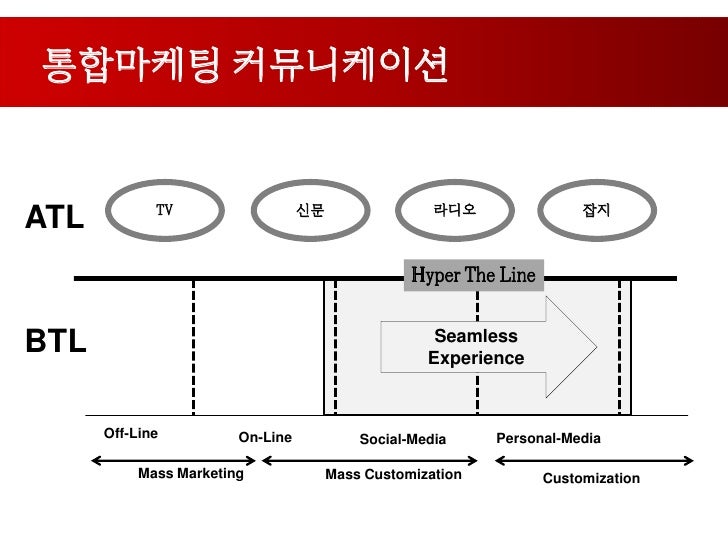 통합마케팅 커뮤니케이션

ATL

TV

신문

라디오

잡지

Hyper The Line

BTL

Seamless Experience

Off-Line

On-Line

Social-Media

Personal-Media

Mass Marketing

Mass Customization

Customization